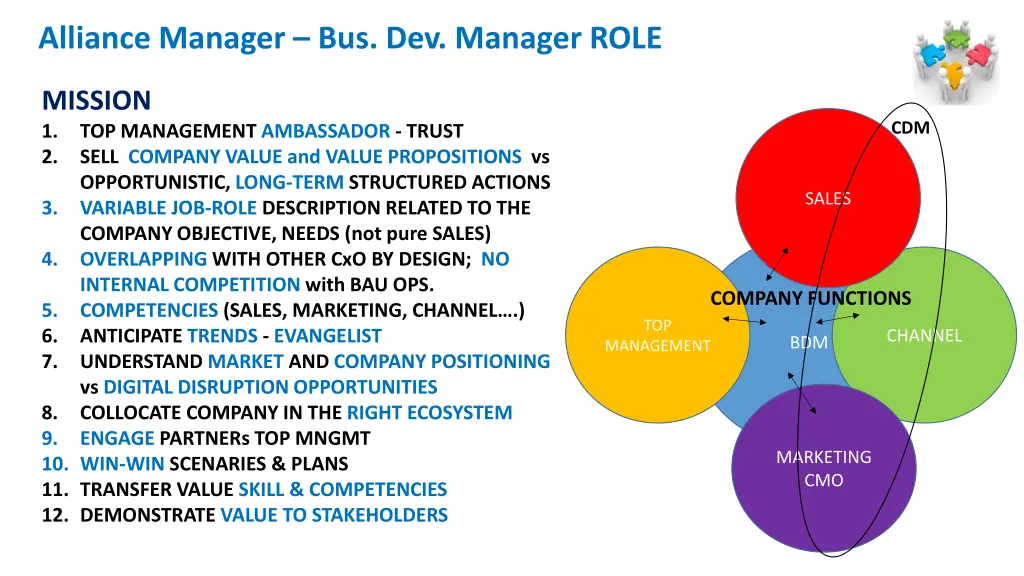 Alliance Manager – Bus. Dev. Manager ROLE

MISSION

1. TOP MANAGEMENT AMBASSADOR - TRUST
2. SELL COMPANY VALUE and VALUE PROPOSITIONS vs OPPORTUNISTIC, LONG-TERM STRUCTURED ACTIONS
3. VARIABLE JOB-ROLE DESCRIPTION RELATED TO THE COMPANY OBJECTIVE, NEEDS (not pure SALES)
4. OVERLAPPING WITH OTHER CxO BY DESIGN; NO INTERNAL COMPETITION with BAU OPS.
5. COMPETENCIES (SALES, MARKETING, CHANNEL….)
6. ANTICIPATE TRENDS - EVANGELIST
7. UNDERSTAND MARKET AND COMPANY POSITIONING vs DIGITAL DISRUPTION OPPORTUNITIES
8. COLLOCATE COMPANY IN THE RIGHT ECOSYSTEM
9. ENGAGE PARTNERs TOP MNGMT
10. WIN-WIN SCENARIES & PLANS
11. TRANSFER VALUE SKILL & COMPETENCIES
12. DEMONSTRATE VALUE TO STAKEHOLDERS

CDM
SALES
COMPANY FUNCTIONS
TOP MANAGEMENT
BDM
CHANNEL
MARKETING CMO